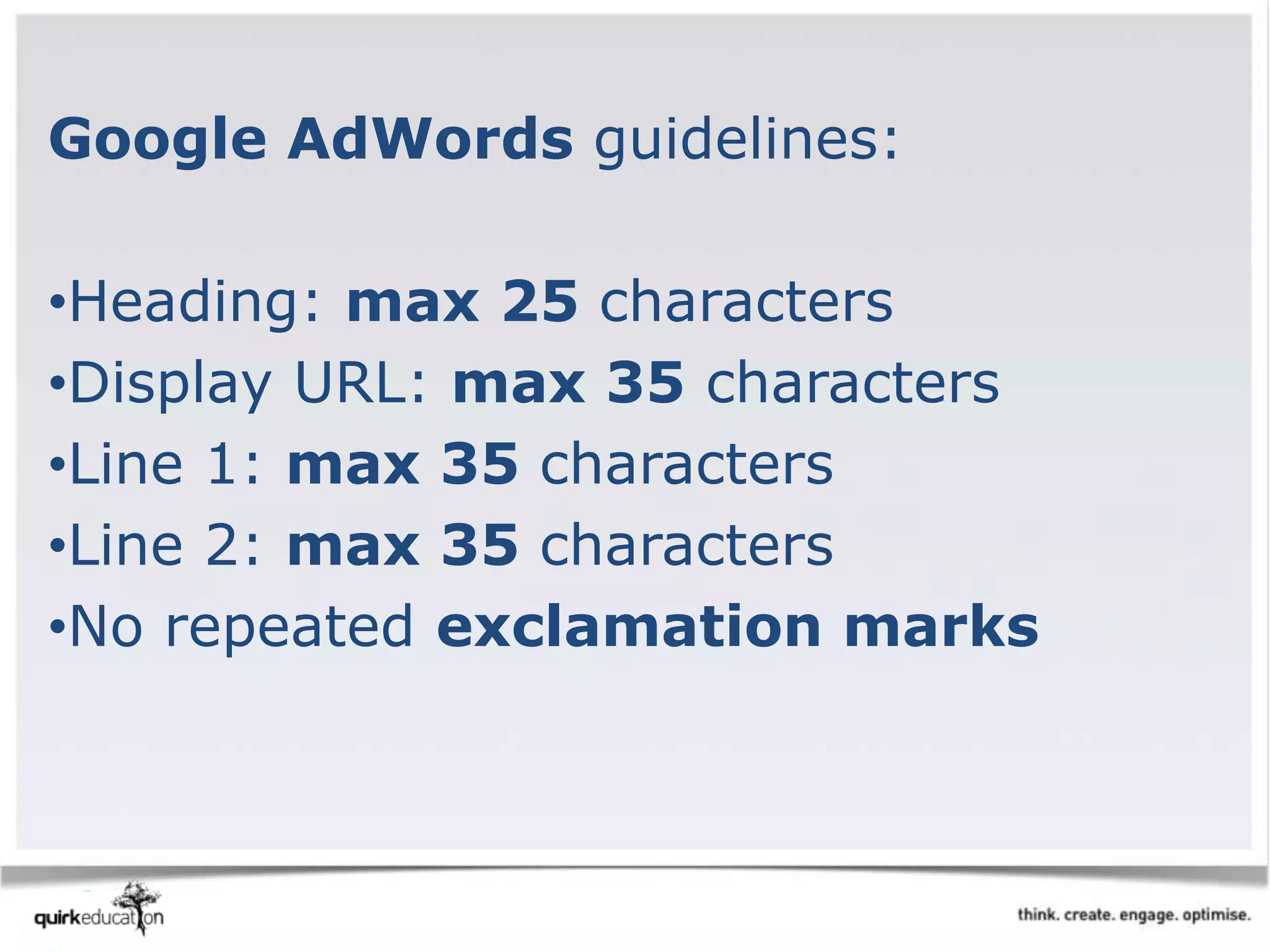 Google AdWords guidelines:

•Heading: max 25 characters
•Display URL: max 35 characters
•Line 1: max 35 characters
•Line 2: max 35 characters
•No repeated exclamation marks

quirkeducation

think. create. engage. optimise.